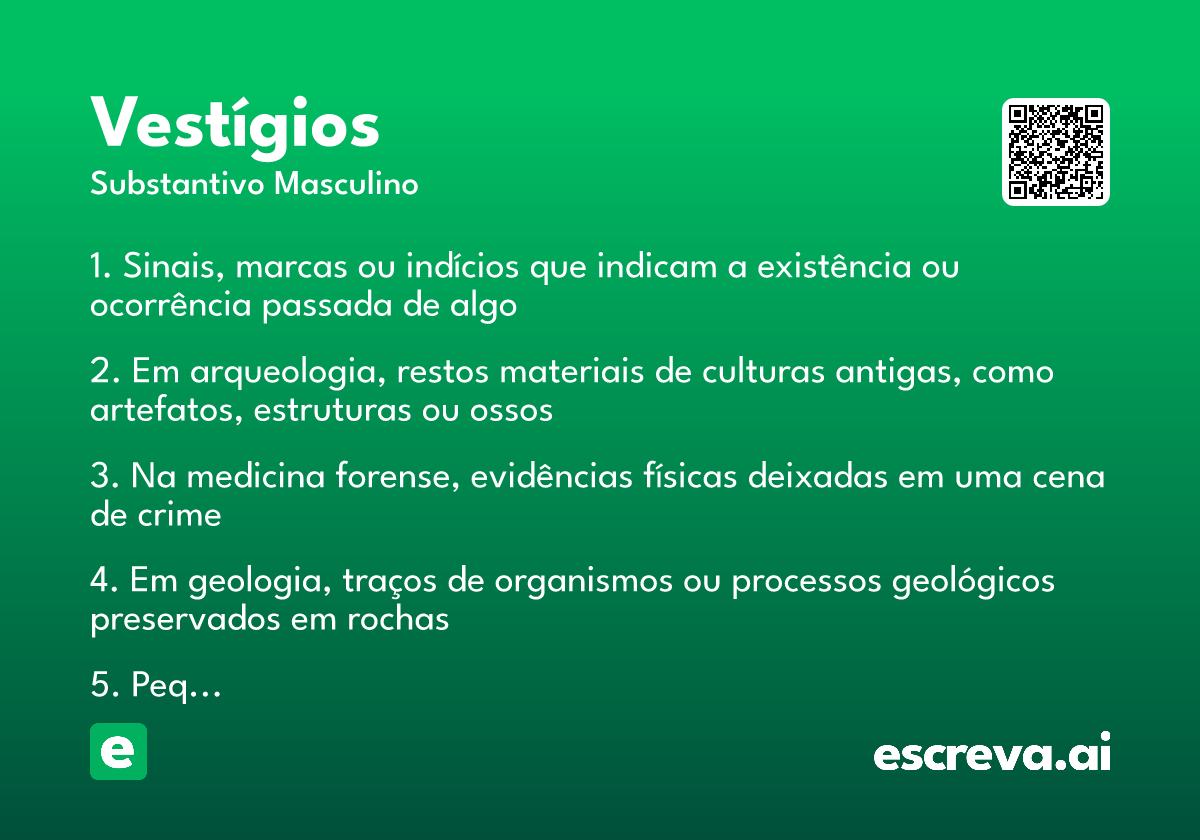 Vestígios
Substantivo Masculino

1. Sinais, marcas ou indícios que indicam a existência ou ocorrência passada de algo

2. Em arqueologia, restos materiais de culturas antigas, como artefatos, estruturas ou ossos

3. Na medicina forense, evidências físicas deixadas em uma cena de crime

4. Em geologia, traços de organismos ou processos geológicos preservados em rochas

5. Peq...

e

escreva.ai